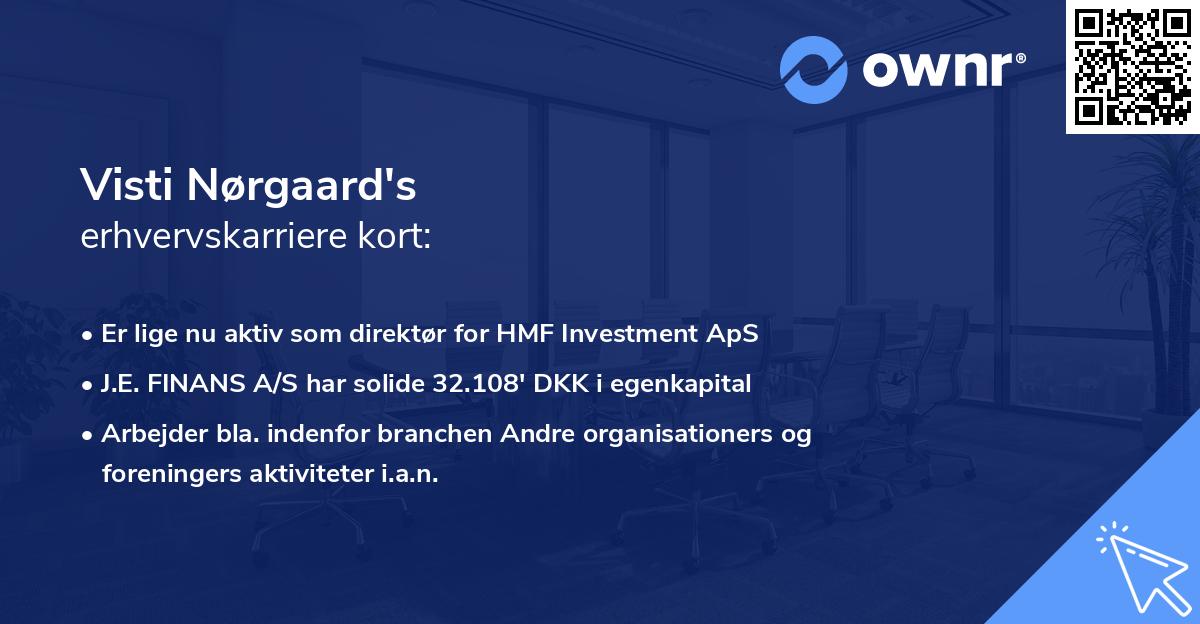 ownr®

Visti Nørgaard's
erhvervskarriere kort:

• Er lige nu aktiv som direktør for HMF Investment ApS
• J.E. FINANS A/S har solide 32.108' DKK i egenkapital
• Arbejder bla. indenfor branchen Andre organisationers og foreningers aktiviteter i.a.n.